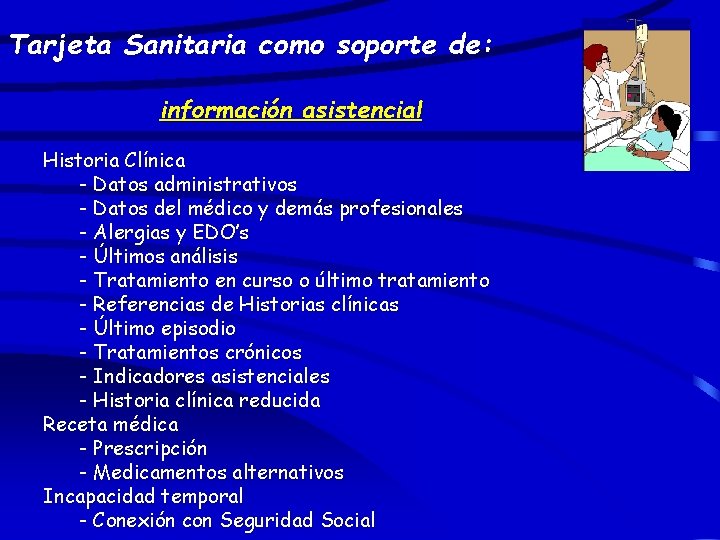 Tarjeta Sanitaria como soporte de:

información asistencial

Historia Clínica
- Datos administrativos
- Datos del médico y demás profesionales
- Alergias y EDO's
- Últimos análisis
- Tratamiento en curso o último tratamiento
- Referencias de Historias clínicas
- Último episodio
- Tratamientos crónicos
- Indicadores asistenciales
- Historia clínica reducida
Receta médica
- Prescripción
- Medicamentos alternativos
Incapacidad temporal
- Conexión con Seguridad Social